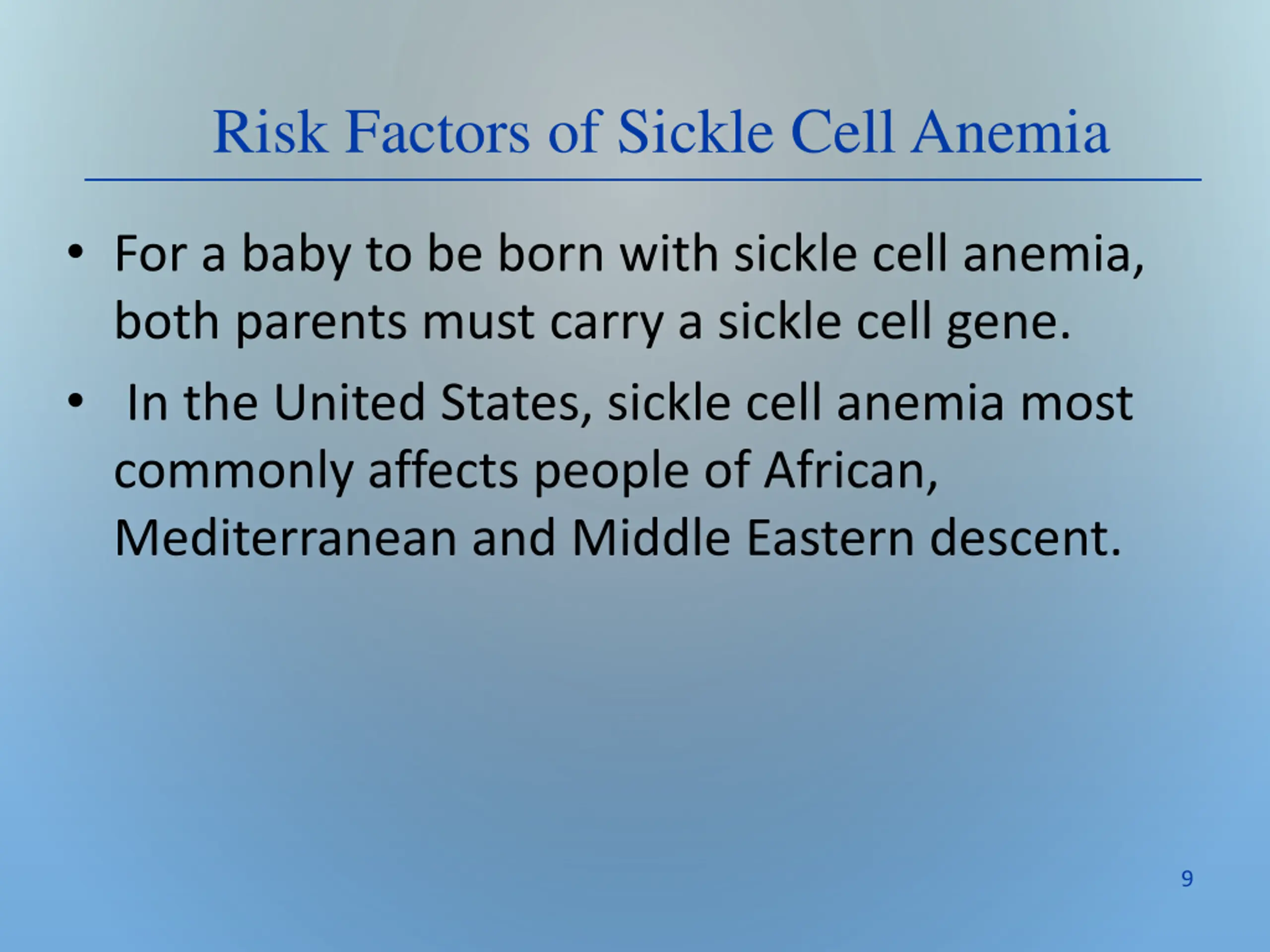 Risk Factors of Sickle Cell Anemia

• For a baby to be born with sickle cell anemia, both parents must carry a sickle cell gene.

• In the United States, sickle cell anemia most commonly affects people of African, Mediterranean and Middle Eastern descent.

9